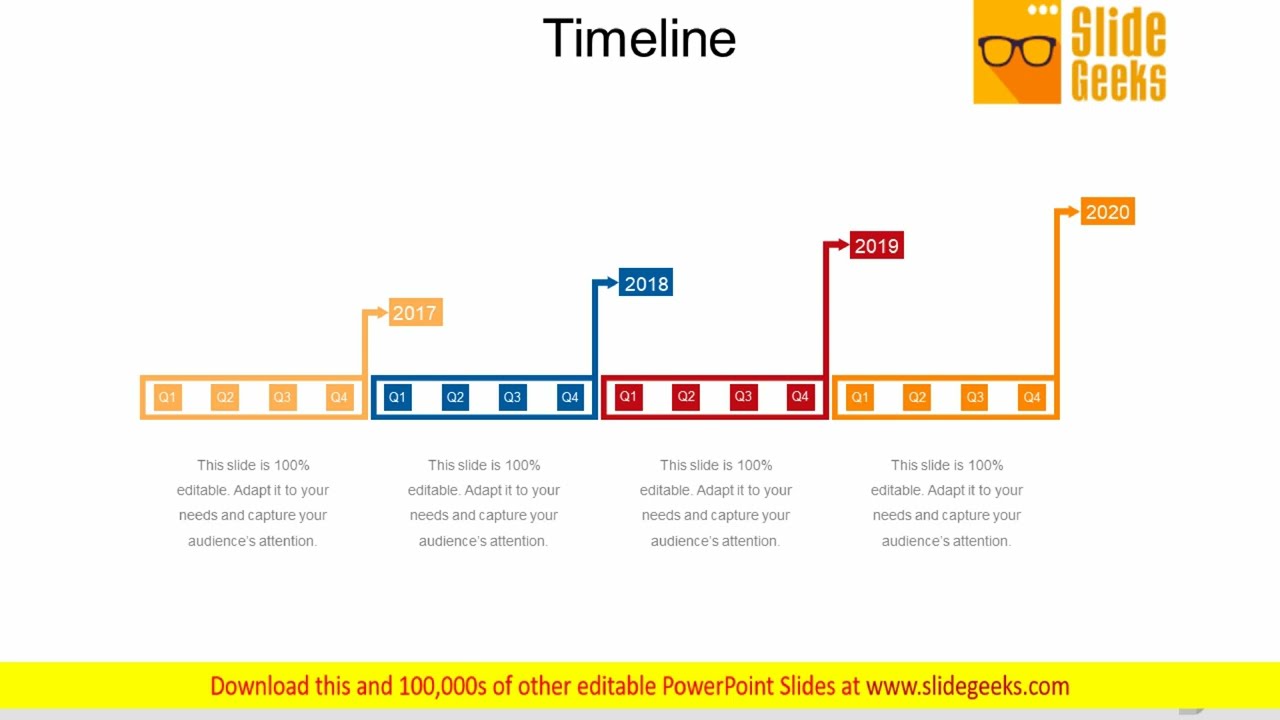 Timeline

Slide Geeks

2017

2018

2019

2020

Q1 Q2 Q3 Q4

Q1 Q2 Q3 Q4

Q1 Q2 Q3 Q4

Q1 Q2 Q3 Q4

This slide is 100% editable. Adapt it to your needs and capture your audience's attention.

This slide is 100% editable. Adapt it to your needs and capture your audience's attention.

This slide is 100% editable. Adapt it to your needs and capture your audience's attention.

This slide is 100% editable. Adapt it to your needs and capture your audience's attention.

Download this and 100,000s of other editable PowerPoint Slides at www.slidegeeks.com